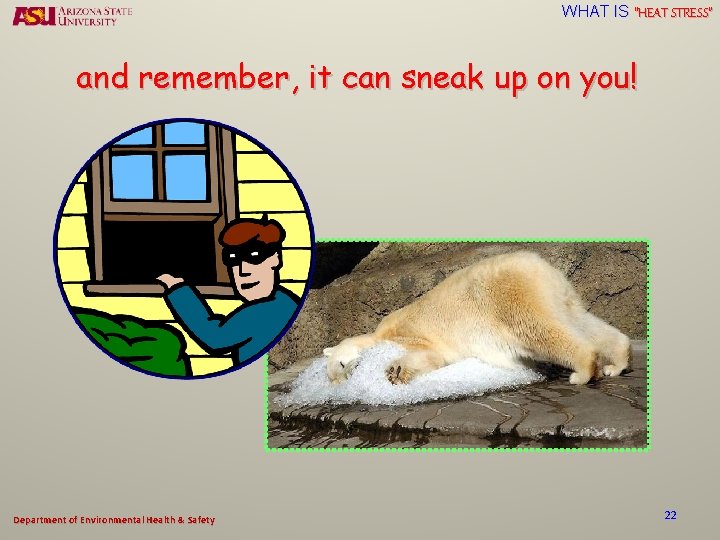 ASU ARIZONA STATE UNIVERSITY

WHAT IS "HEAT STRESS"

and remember, it can sneak up on you!

Department of Environmental Health & Safety

22